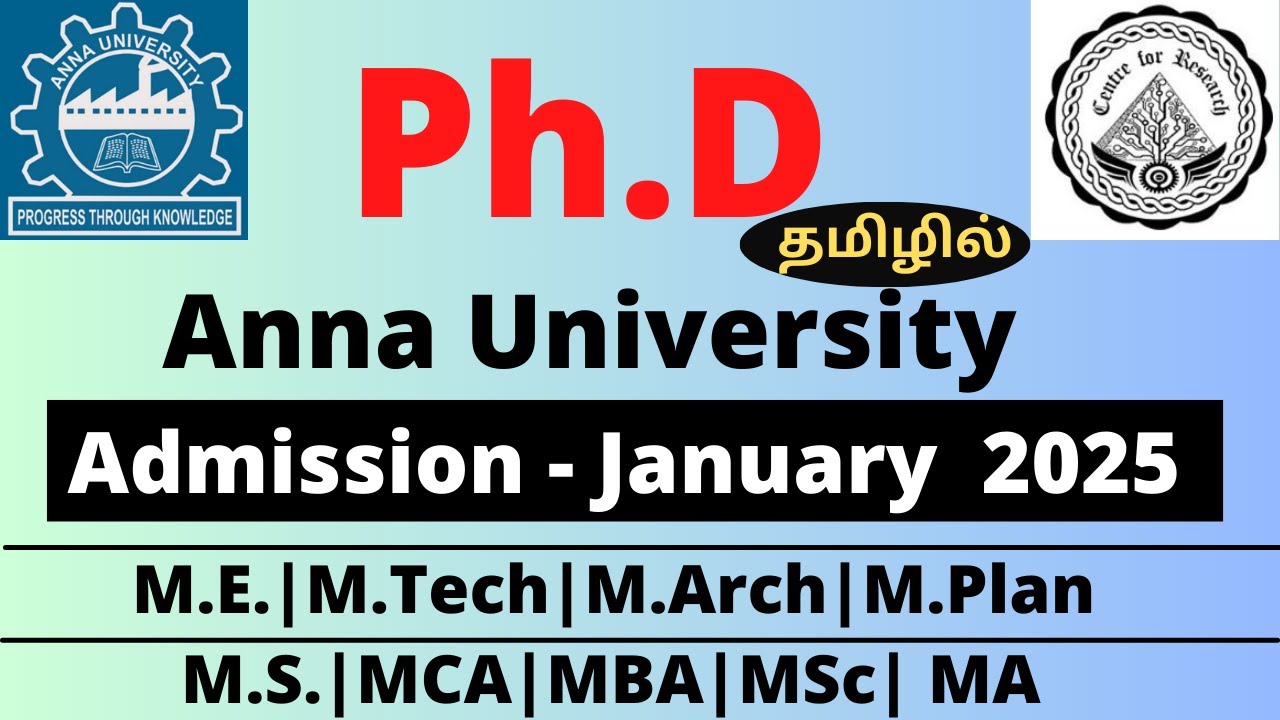 ANNA UNIVERSITY
PROGRESS THROUGH KNOWLEDGE

Ph.D

Centre for Research

தமிழில்

Anna University

Admission - January 2025

M.E.|M.Tech|M.Arch|M.Plan

M.S.|MCA|MBA|MSc| MA